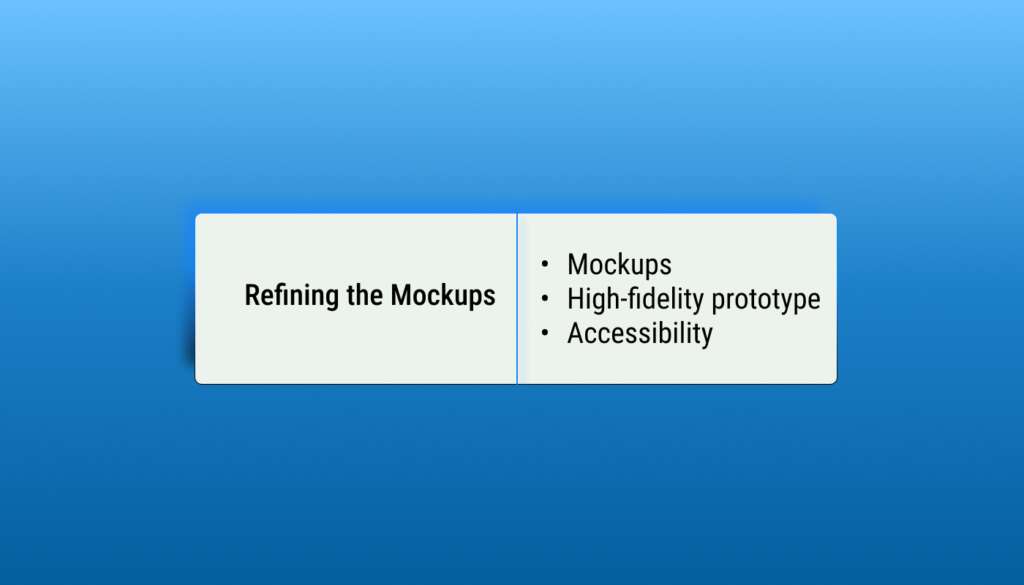 Refining the Mockups

• Mockups
• High-fidelity prototype
• Accessibility